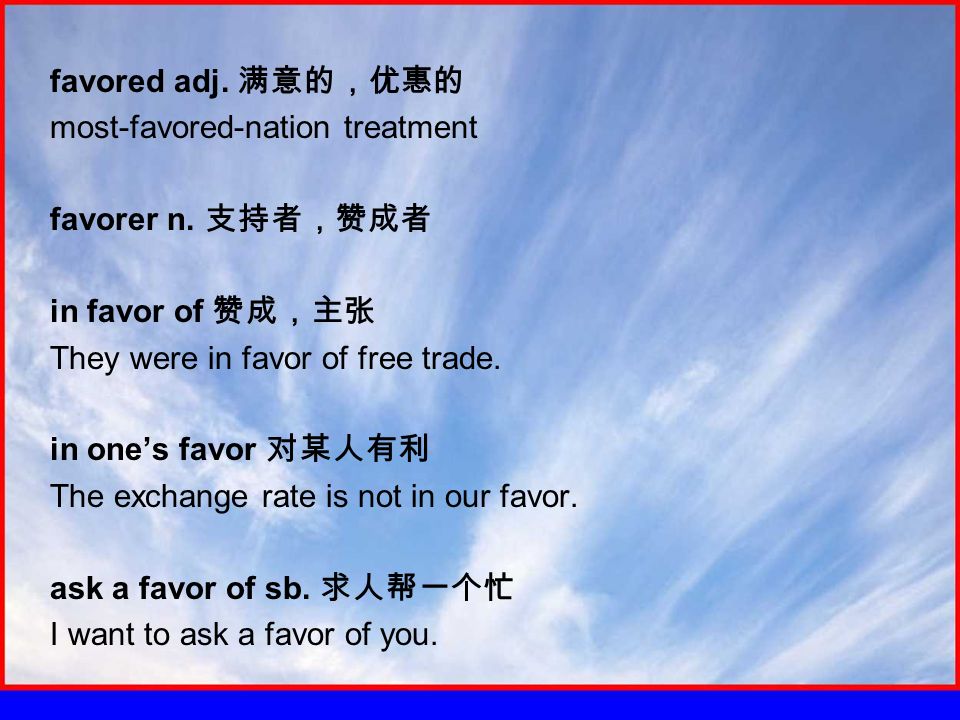 favored adj. 满意的，优惠的
most-favored-nation treatment

favorer n. 支持者，赞成者

in favor of 赞成，主张
They were in favor of free trade.

in one’s favor 对某人有利
The exchange rate is not in our favor.

ask a favor of sb. 求人帮一个忙
I want to ask a favor of you.